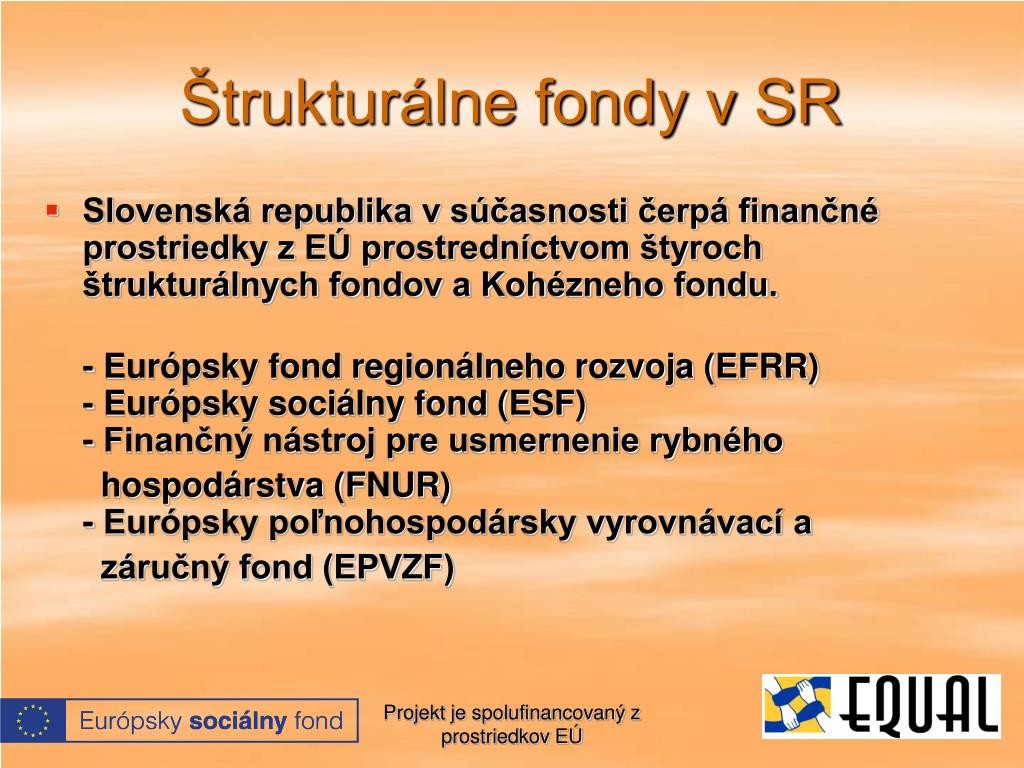 Štrukturálne fondy v SR

Slovenská republika v súčasnosti čerpá finančné prostriedky z EÚ prostredníctvom štyroch štrukturálnych fondov a Kohézneho fondu.

- Európsky fond regionálneho rozvoja (EFRR)
- Európsky sociálny fond (ESF)
- Finančný nástroj pre usmernenie rybného hospodárstva (FNUR)
- Európsky poľnohospodársky vyrovnávací a záručný fond (EPVZF)

Európsky sociálny fond

Projekt je spolufinancovaný z prostriedkov EÚ

EQUAL